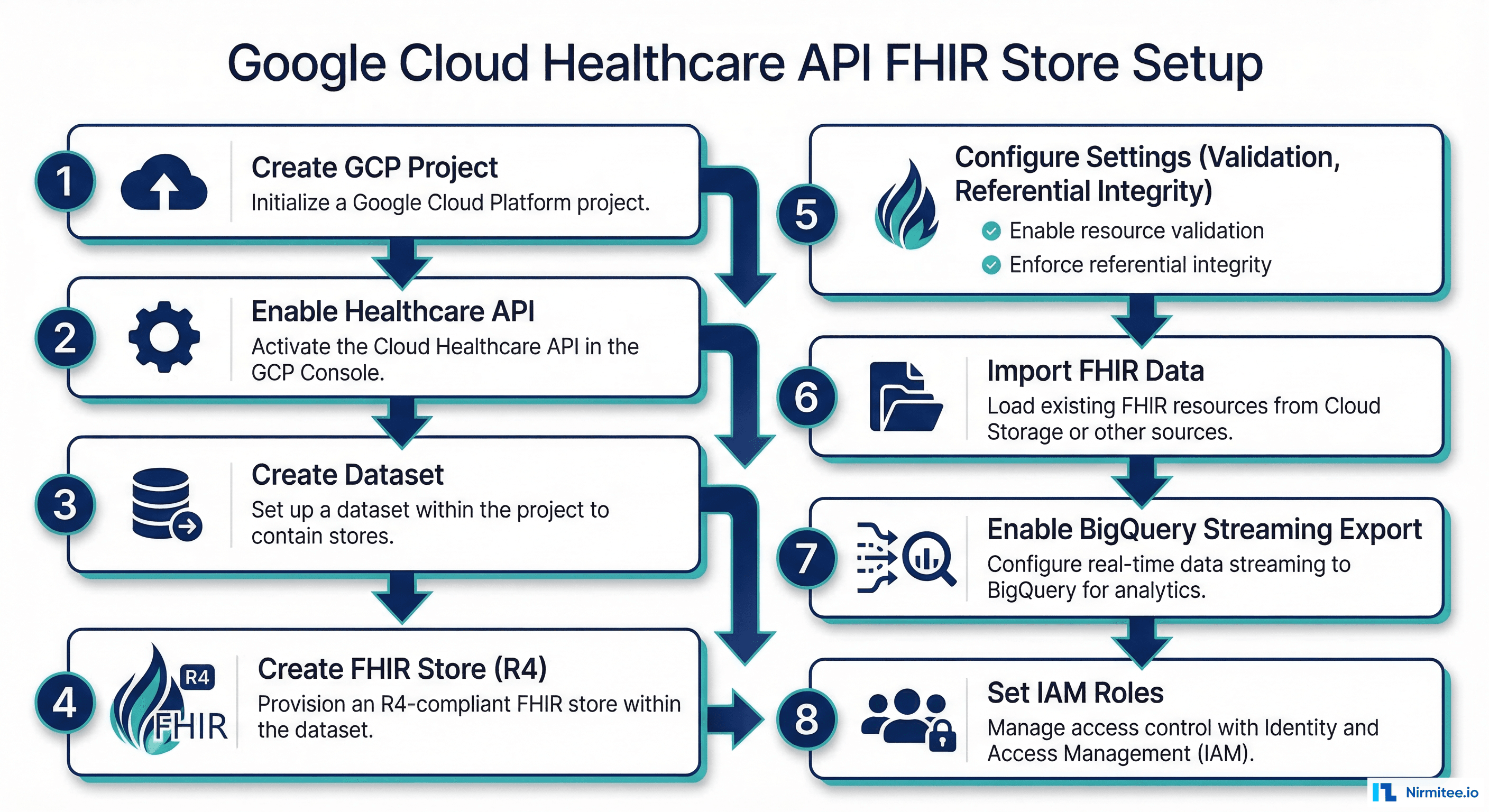 Google Cloud Healthcare API FHIR Store Setup

1
Create GCP Project
Initialize a Google Cloud Platform project.

2
Enable Healthcare API
Activate the Cloud Healthcare API in the GCP Console.

3
Create Dataset
Set up a dataset within the project to contain stores.

4
R4
FHIR
Create FHIR Store (R4)
Provision an R4-compliant FHIR store within the dataset.

5
Configure Settings (Validation, Referential Integrity)
Enable resource validation
Enforce referential integrity

6
Import FHIR Data
Load existing FHIR resources from Cloud Storage or other sources.

7
Enable BigQuery Streaming Export
Configure real-time data streaming to BigQuery for analytics.

8
Set IAM Roles
Manage access control with Identity and Access Management (IAM).

Nirmitee.io